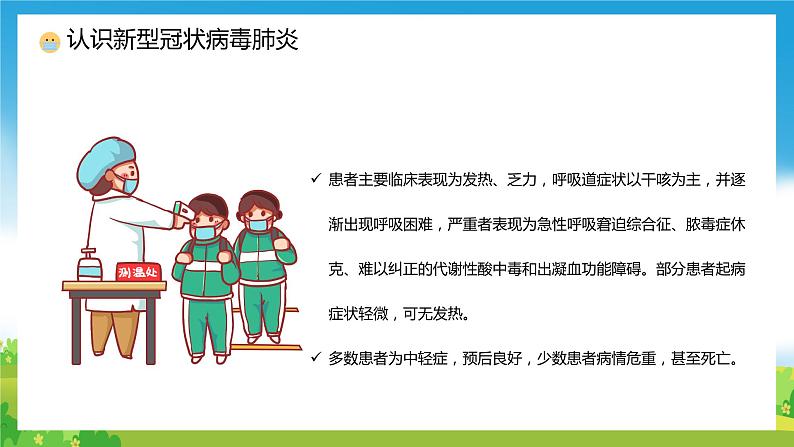 认识新型冠状病毒肺炎

测温处

✓ 患者主要临床表现为发热、乏力，呼吸道症状以干咳为主，并逐渐出现呼吸困难，严重者表现为急性呼吸窘迫综合征、脓毒症休克、难以纠正的代谢性酸中毒和出凝血功能障碍。部分患者起病症状轻微，可无发热。

✓ 多数患者为中轻症，预后良好，少数患者病情危重，甚至死亡。